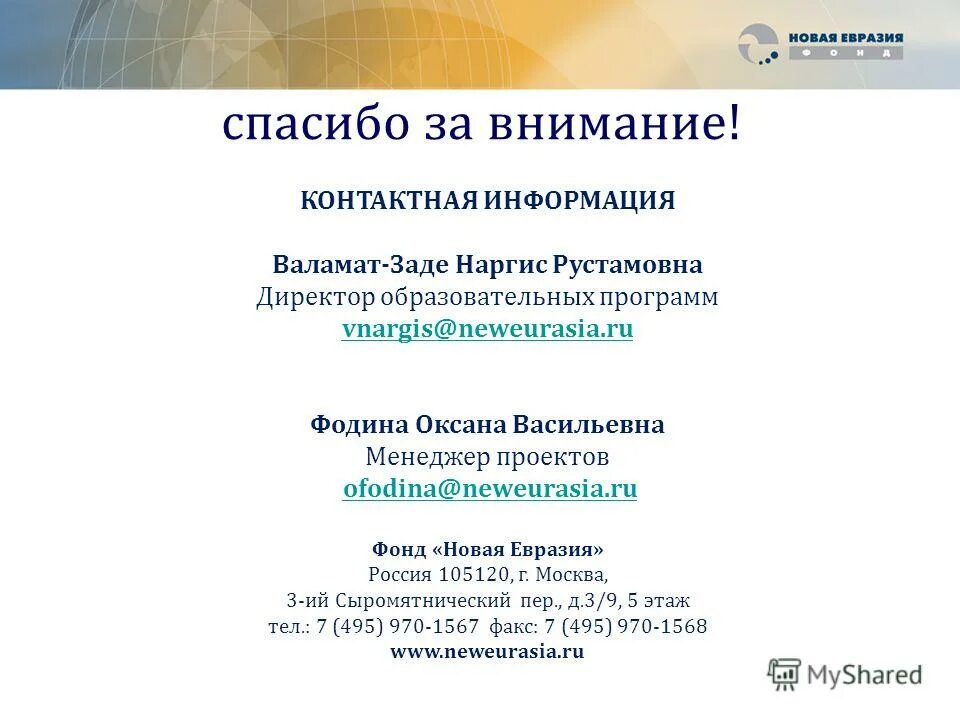 НОВАЯ ЕВРАЗИЯ
ФОНД

спасибо за внимание!

КОНТАКТНАЯ ИНФОРМАЦИЯ

Валамат-Заде Наргис Рустамовна
Директор образовательных программ
vnargis@neweurasia.ru

Фодина Оксана Васильевна
Менеджер проектов
ofodina@neweurasia.ru

Фонд «Новая Евразия»
Россия 105120, г. Москва,
3-ий Сыромятнический пер., д.3/9, 5 этаж
тел.: 7 (495) 970-1567 факс: 7 (495) 970-1568
www.neweurasia.ru

MyShared